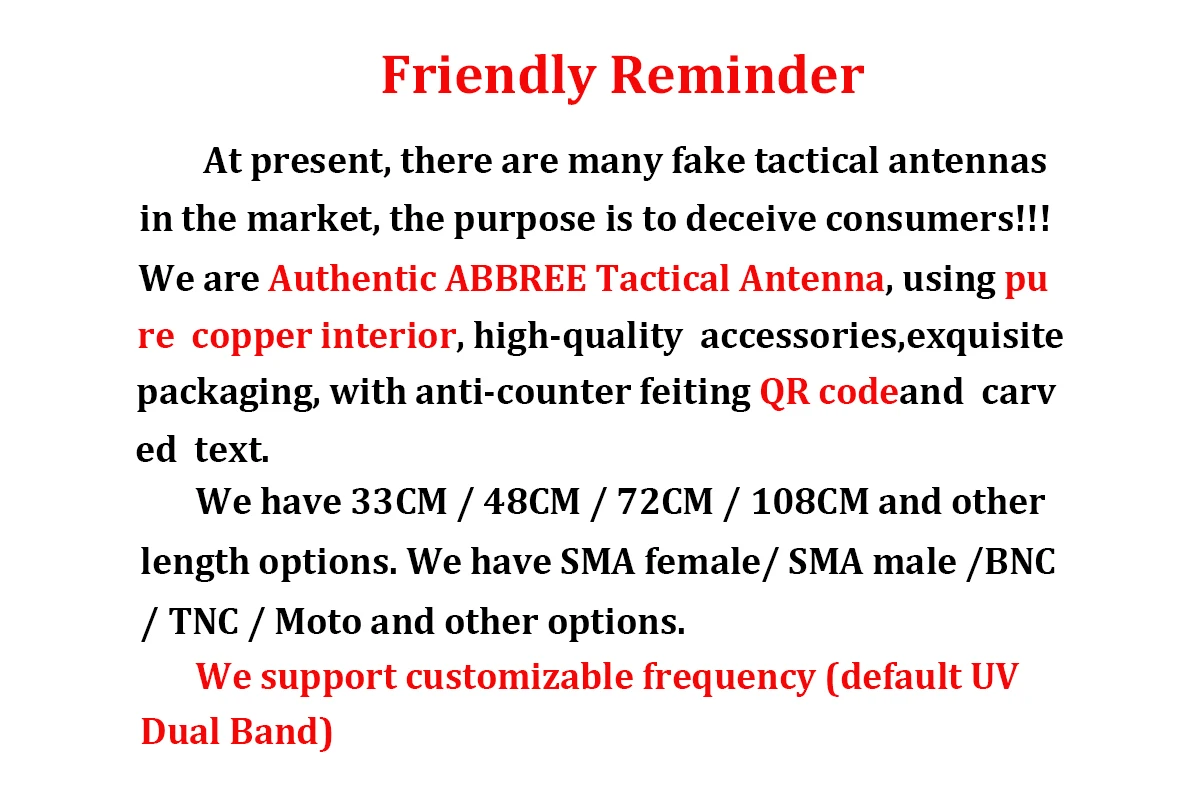 Friendly Reminder

At present, there are many fake tactical antennas in the market, the purpose is to deceive consumers!!! We are Authentic ABBREE Tactical Antenna, using pu re copper interior, high-quality accessories,exquisite packaging, with anti-counter feiting QR codeand carv ed text.

We have 33CM / 48CM / 72CM / 108CM and other length options. We have SMA female/ SMA male /BNC / TNC / Moto and other options.

We support customizable frequency (default UV Dual Band)